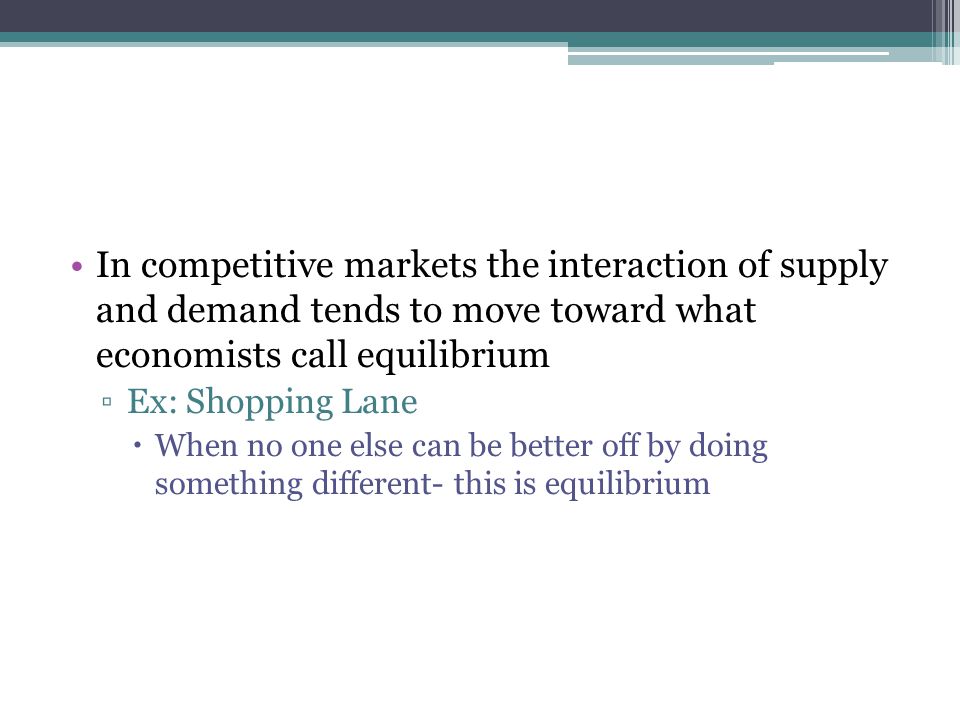 • In competitive markets the interaction of supply and demand tends to move toward what economists call equilibrium
▫ Ex: Shopping Lane
• When no one else can be better off by doing something different- this is equilibrium